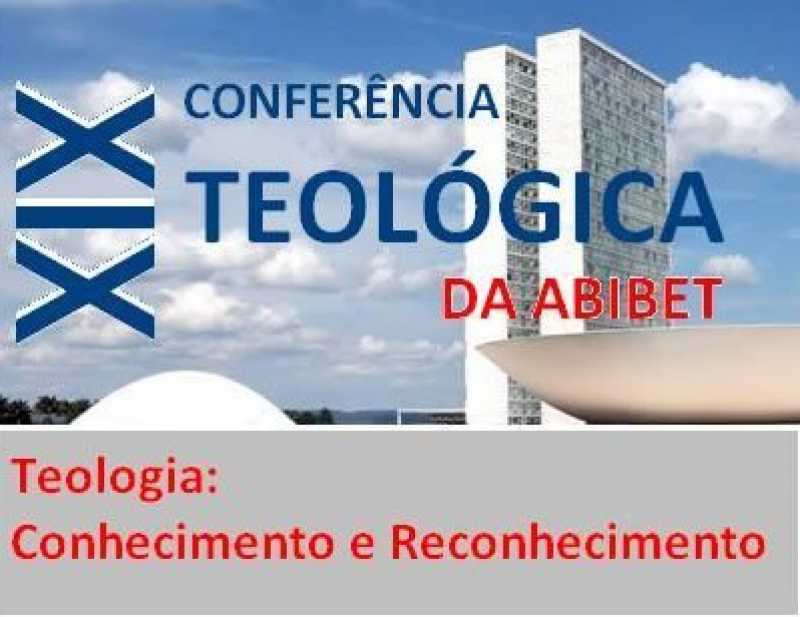 XIX
CONFERÊNCIA
TEOLÓGICA
DA ABIBET

Teologia:
Conhecimento e Reconhecimento